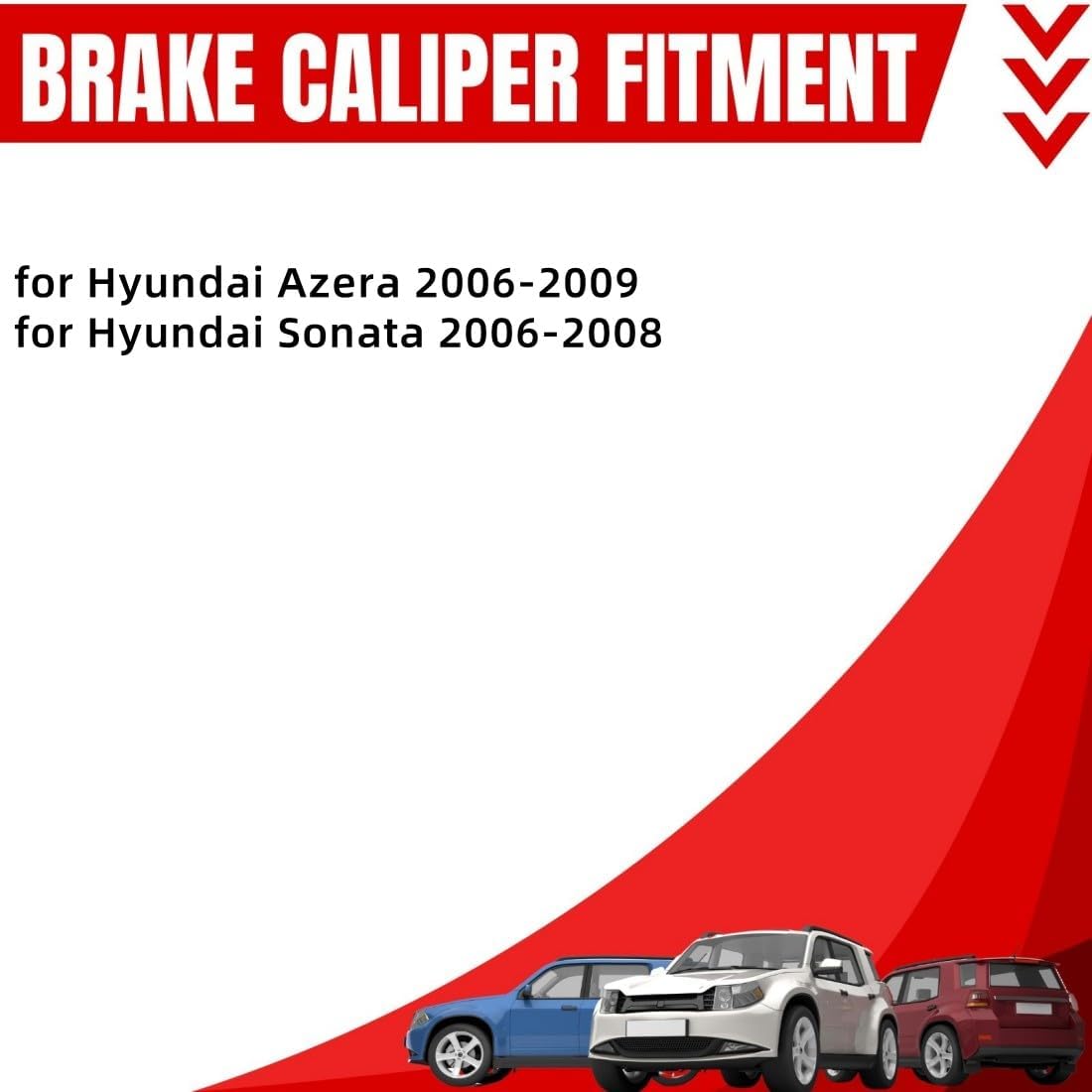 BRAKE CALIPER FITMENT

for Hyundai Azera 2006-2009
for Hyundai Sonata 2006-2008